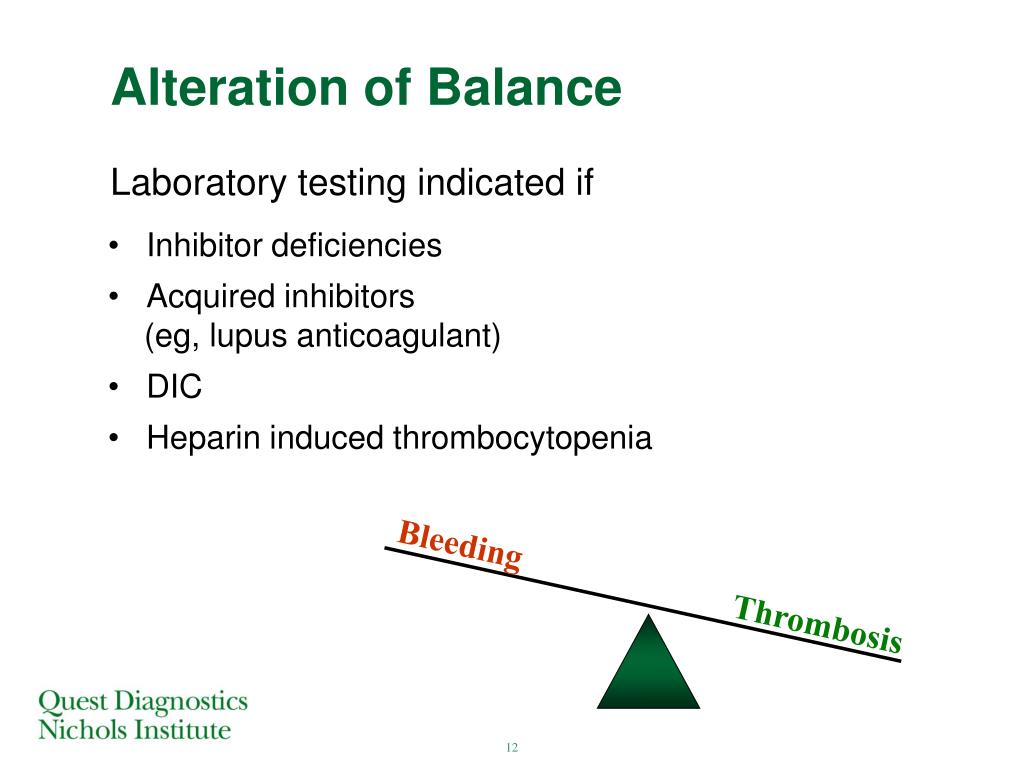 Alteration of Balance

Laboratory testing indicated if

• Inhibitor deficiencies
• Acquired inhibitors (eg, lupus anticoagulant)
• DIC
• Heparin induced thrombocytopenia

Bleeding

Thrombosis

Quest Diagnostics
Nichols Institute

12